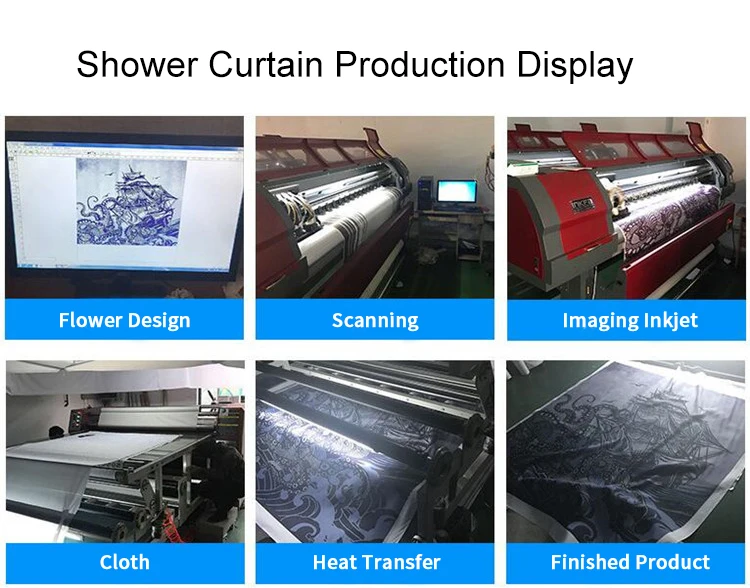 Shower Curtain Production Display

Flower Design

Scanning

Imaging Inkjet

Cloth

Heat Transfer

Finished Product